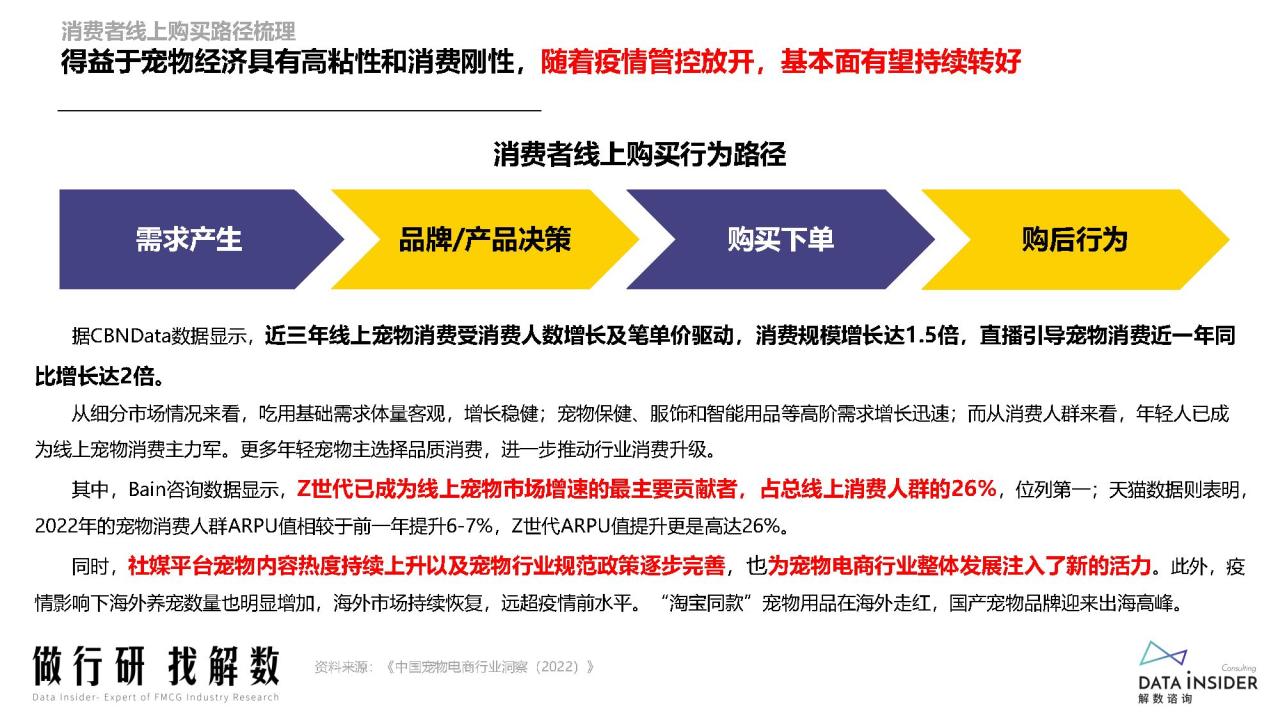 消费者线上购买路径梳理
得益于宠物经济具有高粘性和消费刚性，随着疫情管控放开，基本面有望持续转好

消费者线上购买行为路径

需求产生

品牌/产品决策

购买下单

购后行为

据CBNData数据显示，近三年线上宠物消费受消费人数增长及笔单价驱动，消费规模增长达1.5倍，直播引导宠物消费近一年同比增长达2倍。

从细分市场情况来看，吃用基础需求体量客观，增长稳健；宠物保健、服饰和智能用品等高阶需求增长迅速；而从消费人群来看，年轻人已成为线上宠物消费主力军。更多年轻宠物主选择品质消费，进一步推动行业消费升级。

其中，Bain咨询数据显示，Z世代已成为线上宠物市场增速的最主要贡献者，占总线上消费人群的26%，位列第一；天猫数据则表明，2022年的宠物消费人群ARPU值相较于前一年提升6-7%，Z世代ARPU值提升更是高达26%。

同时，社媒平台宠物内容热度持续上升以及宠物行业规范政策逐步完善，也为宠物电商行业整体发展注入了新的活力。此外，疫情影响下海外养宠数量也明显增加，海外市场持续恢复，远超疫情前水平。“淘宝同款”宠物用品在海外走红，国产宠物品牌迎来出海高峰。

做行研 找解数
Data Insider- Expert of FMCG Industry Research

资料来源：《中国宠物电商行业洞察（2022）》

Consulting
DATA INSIDER
解数咨询